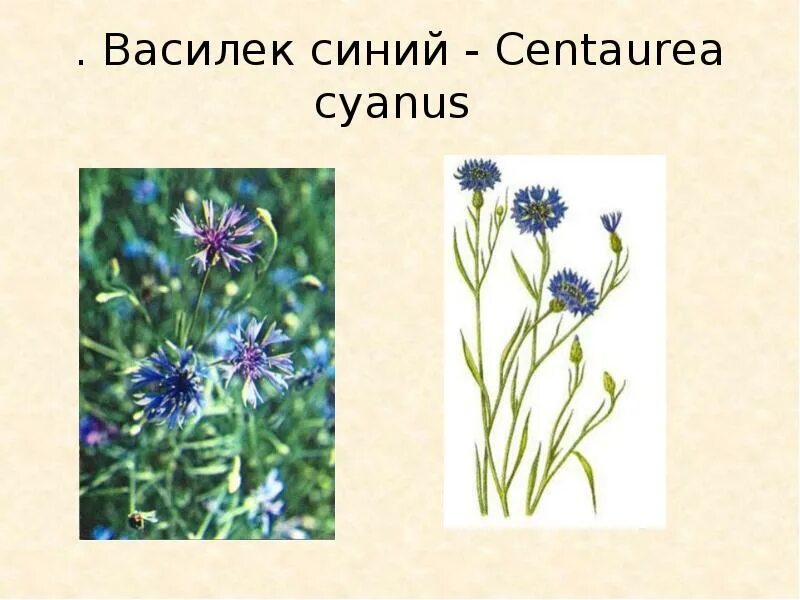 . Василек синий - Centaurea cyanus